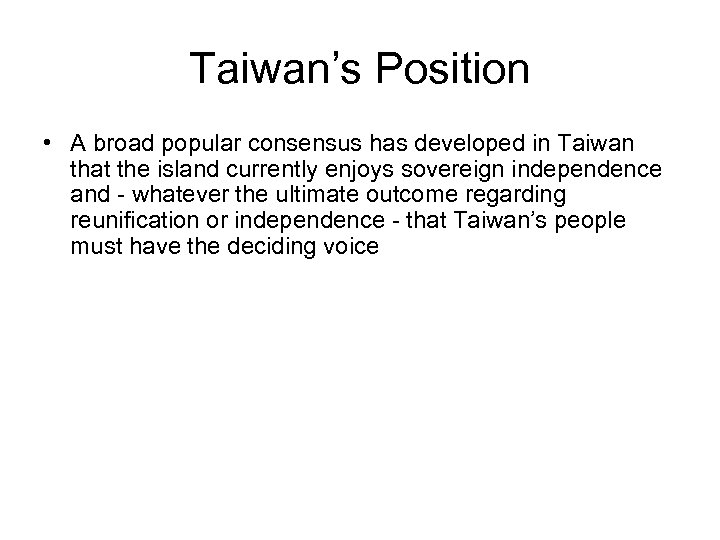 Taiwan’s Position

• A broad popular consensus has developed in Taiwan that the island currently enjoys sovereign independence and - whatever the ultimate outcome regarding reunification or independence - that Taiwan’s people must have the deciding voice